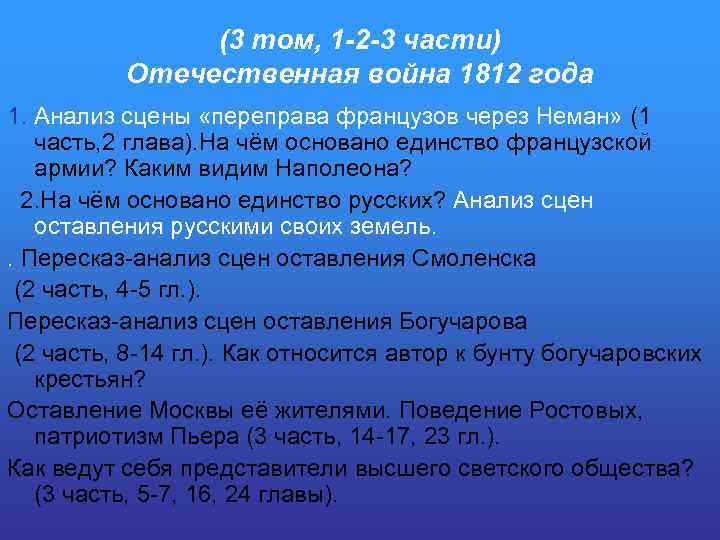 (3 том, 1-2-3 части)
Отечественная война 1812 года

1. Анализ сцены «переправа французов через Неман» (1 часть,2 глава).На чём основано единство французской армии? Каким видим Наполеона?

2.На чём основано единство русских? Анализ сцен оставления русскими своих земель.

. Пересказ-анализ сцен оставления Смоленска (2 часть, 4-5 гл.).

Пересказ-анализ сцен оставления Богучарова (2 часть, 8-14 гл.). Как относится автор к бунту богучаровских крестьян?

Оставление Москвы её жителями. Поведение Ростовых, патриотизм Пьера (3 часть, 14-17, 23 гл.).

Как ведут себя представители высшего светского общества? (3 часть, 5-7, 16, 24 главы).